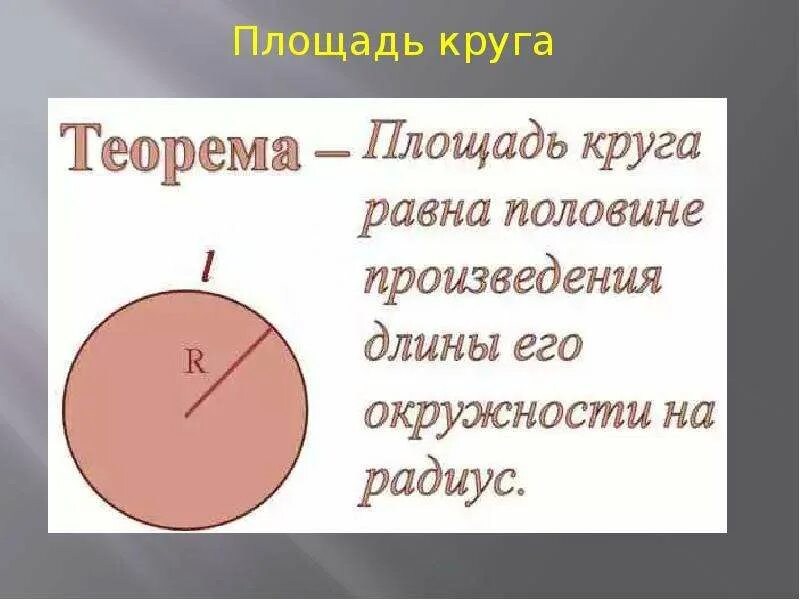 Площадь круга

Теорема – Площадь круга равна половине произведения длины его окружности на радиус.

$l$

R